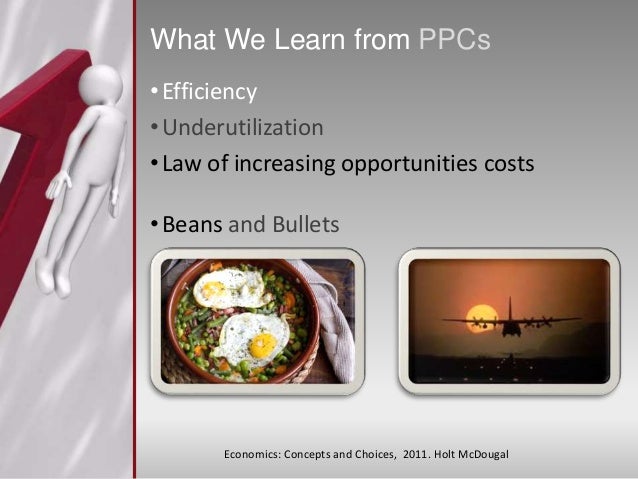 What We Learn from PPCs

• Efficiency
• Underutilization
• Law of increasing opportunities costs

• Beans and Bullets

Economics: Concepts and Choices, 2011. Holt McDougal